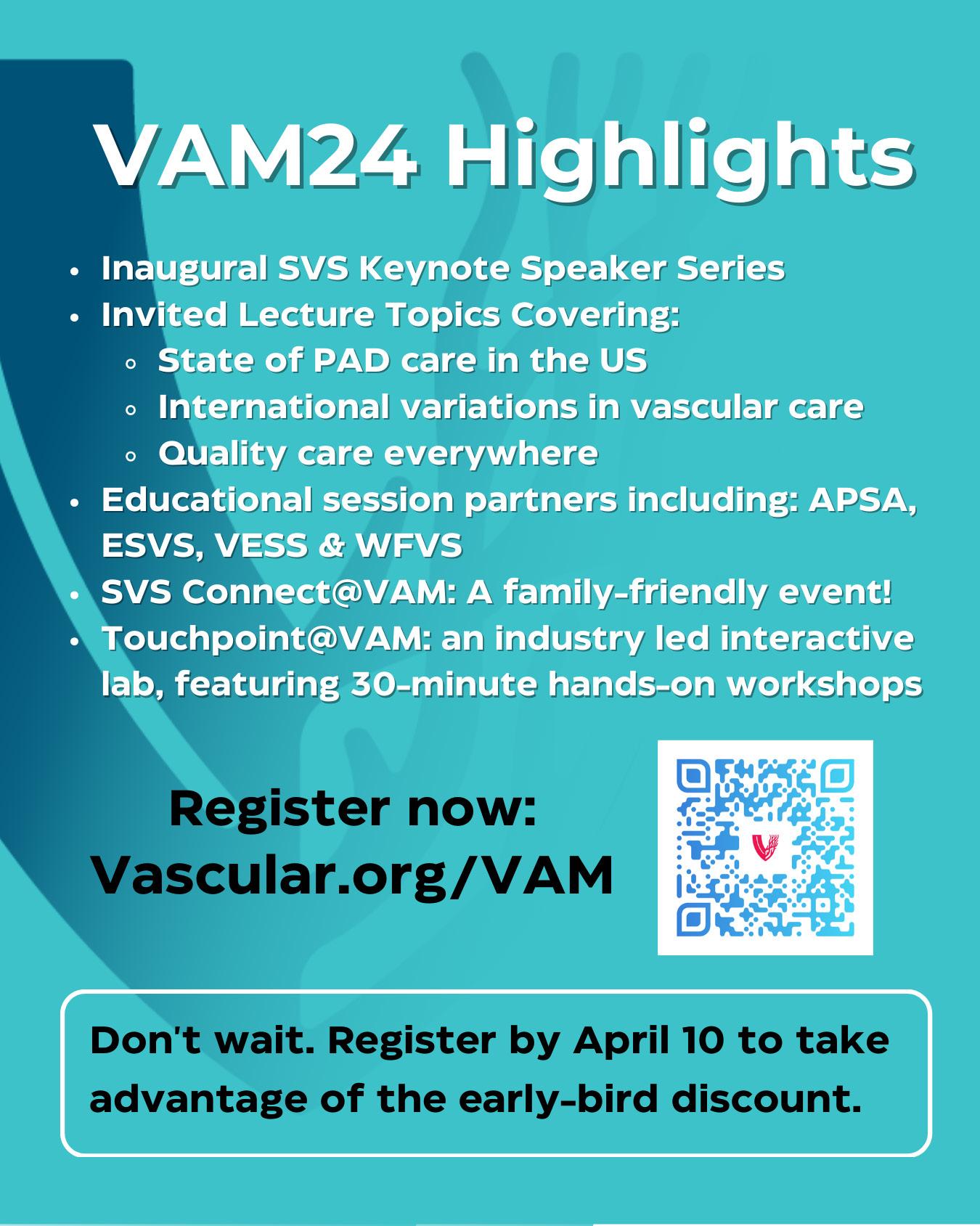 VAM24 Highlights

- Inaugural SVS Keynote Speaker Series
- Invited Lecture Topics Covering:
  - State of PAD care in the US
  - International variations in vascular care
  - Quality care everywhere
- Educational session partners including: APSA, ESVS, VESS & WFVS
- SVS Connect@VAM: A family-friendly event!
- Touchpoint@VAM: an industry led interactive lab, featuring 30-minute hands-on workshops

Register now:
Vascular.org/VAM

Don't wait. Register by April 10 to take advantage of the early-bird discount.